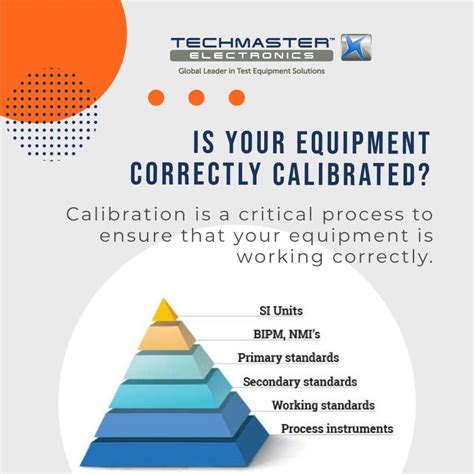 TECHMASTER™
ELECTRONICS
Global Leader in Test Equipment Solutions

IS YOUR EQUIPMENT CORRECTLY CALIBRATED?

Calibration is a critical process to ensure that your equipment is working correctly.

SI Units
BIPM, NMI's
Primary standards
Secondary standards
Working standards
Process instruments